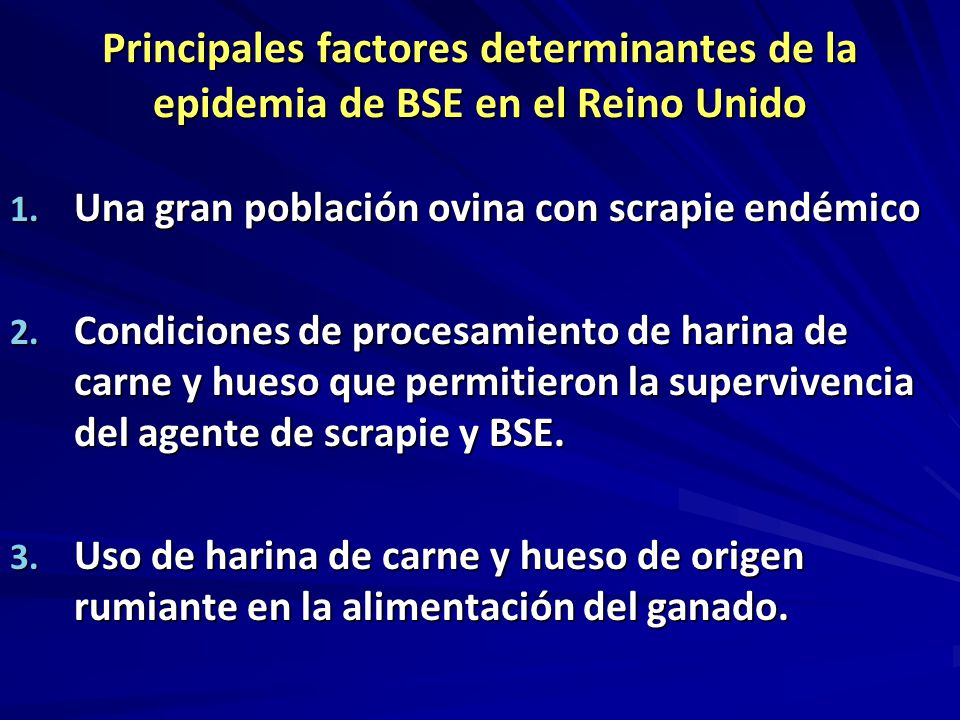 Principales factores determinantes de la epidemia de BSE en el Reino Unido

1. Una gran población ovina con scrapie endémico

2. Condiciones de procesamiento de harina de carne y hueso que permitieron la supervivencia del agente de scrapie y BSE.

3. Uso de harina de carne y hueso de origen rumiante en la alimentación del ganado.